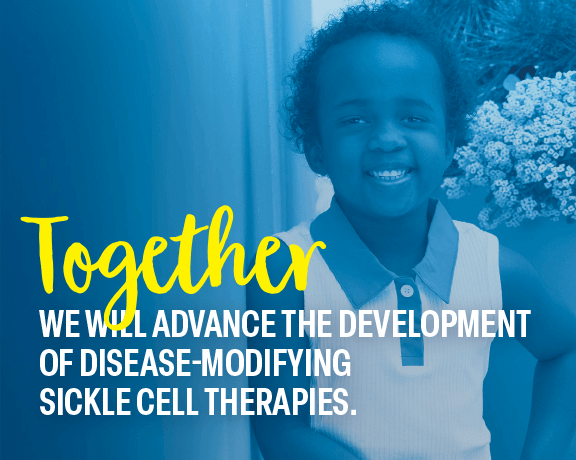 Together
WE WILL ADVANCE THE DEVELOPMENT OF DISEASE-MODIFYING SICKLE CELL THERAPIES.